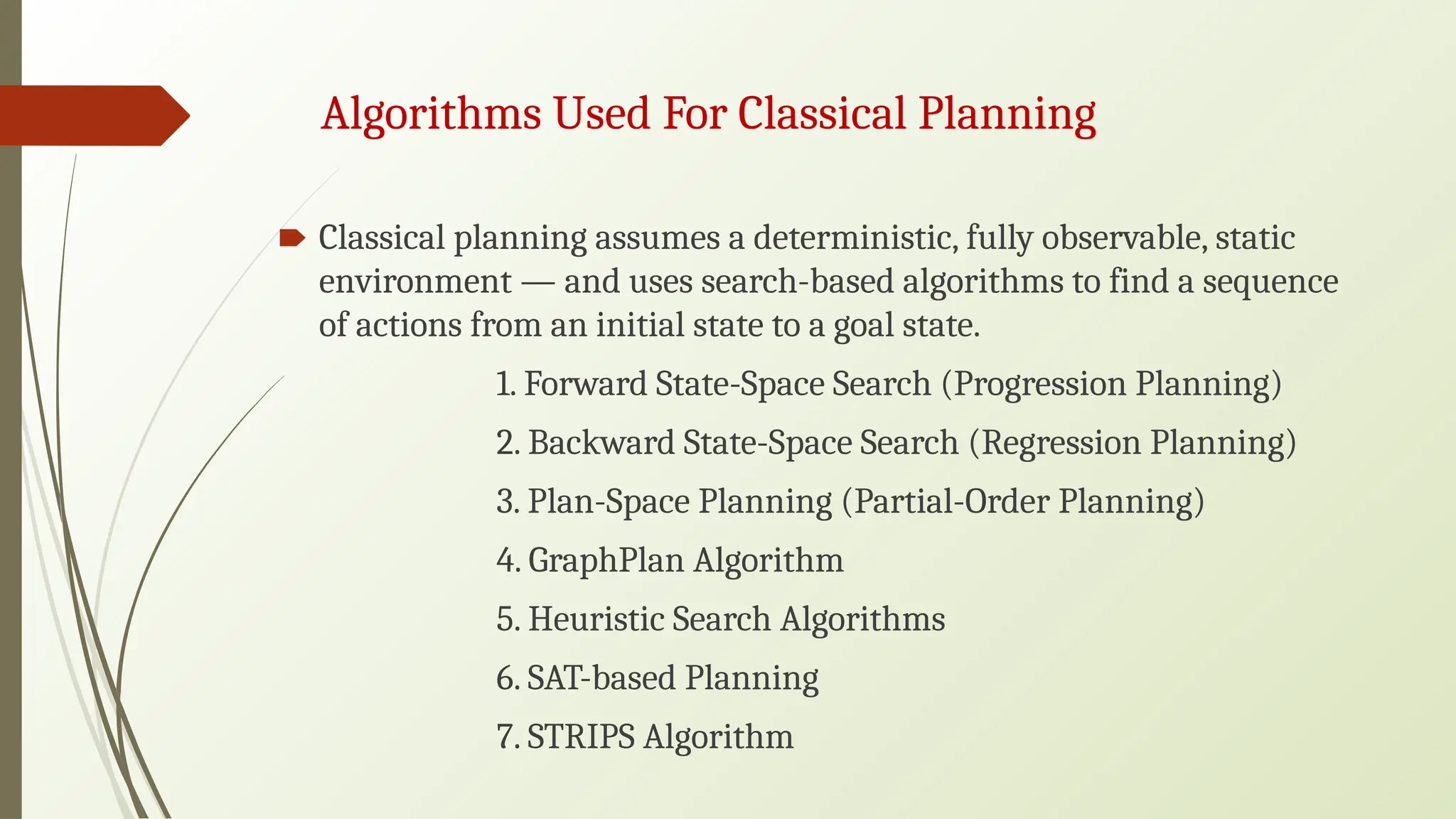 Algorithms Used For Classical Planning

Classical planning assumes a deterministic, fully observable, static environment — and uses search-based algorithms to find a sequence of actions from an initial state to a goal state.

1. Forward State-Space Search (Progression Planning)
2. Backward State-Space Search (Regression Planning)
3. Plan-Space Planning (Partial-Order Planning)
4. GraphPlan Algorithm
5. Heuristic Search Algorithms
6. SAT-based Planning
7. STRIPS Algorithm